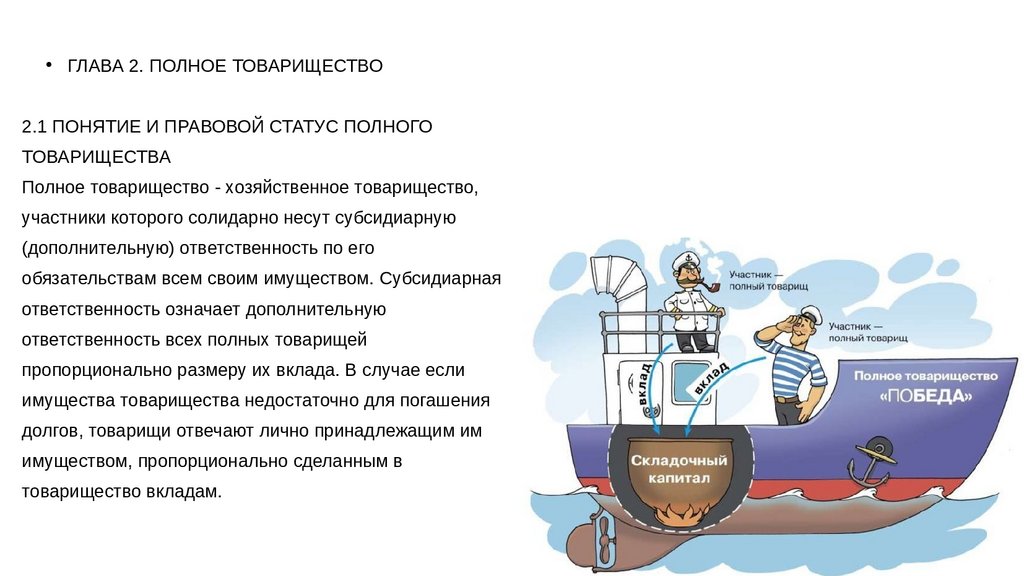 • ГЛАВА 2. ПОЛНОЕ ТОВАРИЩЕСТВО

2.1 ПОНЯТИЕ И ПРАВОВОЙ СТАТУС ПОЛНОГО ТОВАРИЩЕСТВА
Полное товарищество - хозяйственное товарищество, участники которого солидарно несут субсидиарную (дополнительную) ответственность по его обязательствам всем своим имуществом. Субсидиарная ответственность означает дополнительную ответственность всех полных товарищей пропорционально размеру их вклада. В случае если имущества товарищества недостаточно для погашения долгов, товарищи отвечают лично принадлежащим им имуществом, пропорционально сделанным в товарищество вкладам.

Участник — полный товарищ

Участник — полный товарищ

вклад

вклад

Полное товарищество «ПОБЕДА»

Складочный капитал